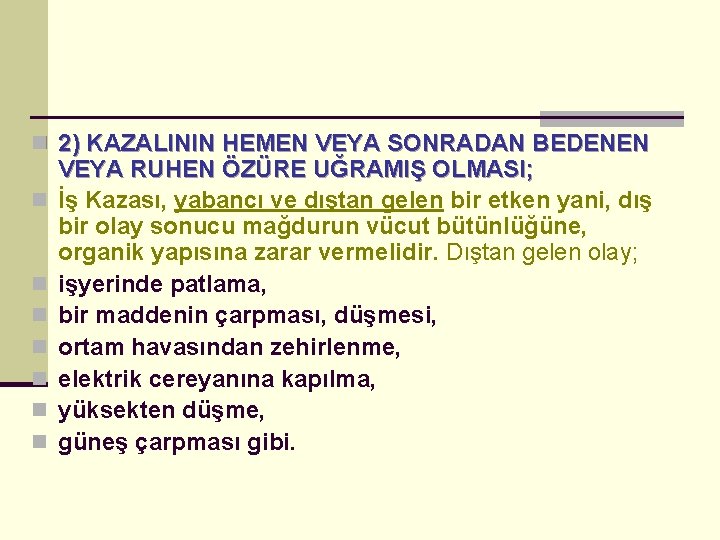 2) KAZALININ HEMEN VEYA SONRADAN BEDENEN VEYA RUHEN ÖZÜRE UĞRAMIŞ OLMASI;

İş Kazası, yabancı ve dıştan gelen bir etken yani, dış bir olay sonucu mağdurun vücut bütünlüğüne, organik yapısına zarar vermelidir. Dıştan gelen olay;

işyerinde patlama,

bir maddenin çarpması, düşmesi,

ortam havasından zehirlenme,

elektrik cereyanına kapılma,

yüksekten düşme,

güneş çarpması gibi.